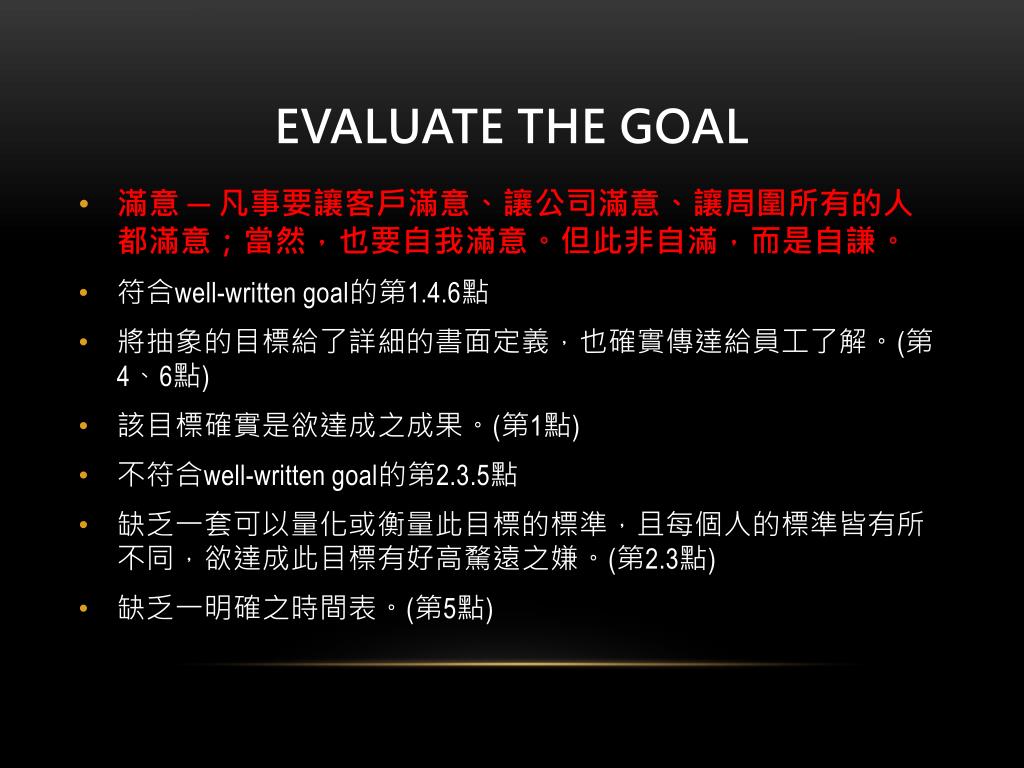 EVALUATE THE GOAL

• 滿意 — 凡事要讓客戶滿意、讓公司滿意、讓周圍所有的人都滿意；當然，也要自我滿意。但此非自滿，而是自謙。

• 符合well-written goal的第1.4.6點

• 將抽象的目標給了詳細的書面定義，也確實傳達給員工了解。(第4、6點)

• 該目標確實是欲達成之成果。(第1點)

• 不符合well-written goal的第2.3.5點

• 缺乏一套可以量化或衡量此目標的標準，且每個人的標準皆有所不同，欲達成此目標有好高騖遠之嫌。(第2.3點)

• 缺乏一明確之時間表。(第5點)